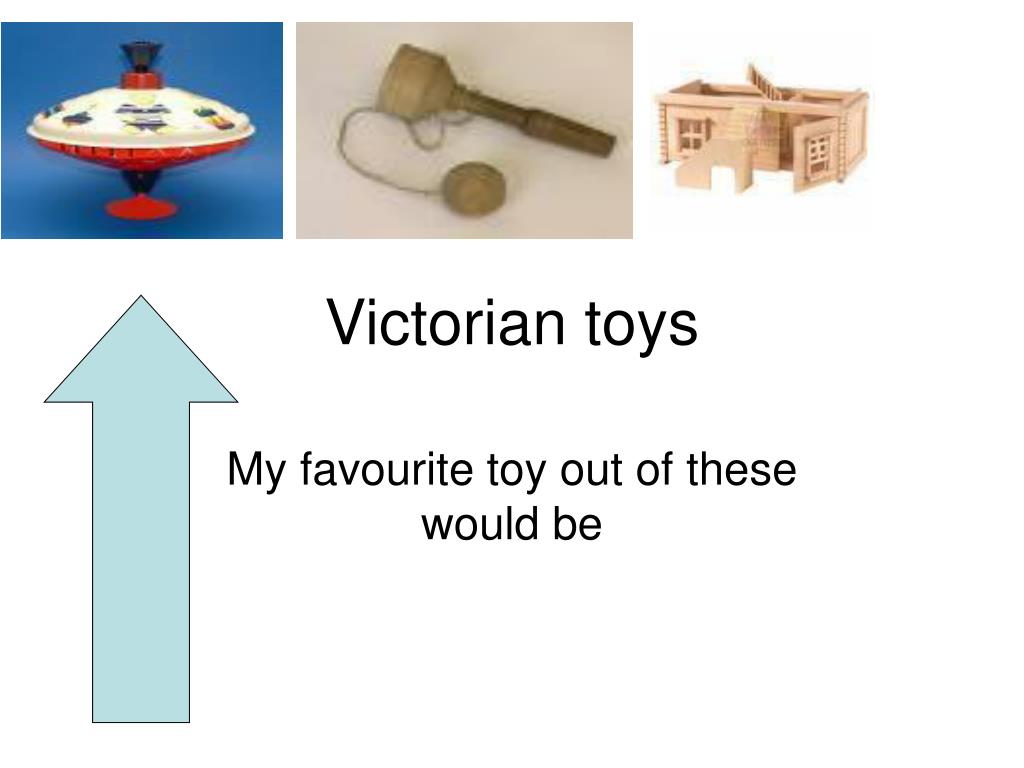 Victorian toys

My favourite toy out of these would be